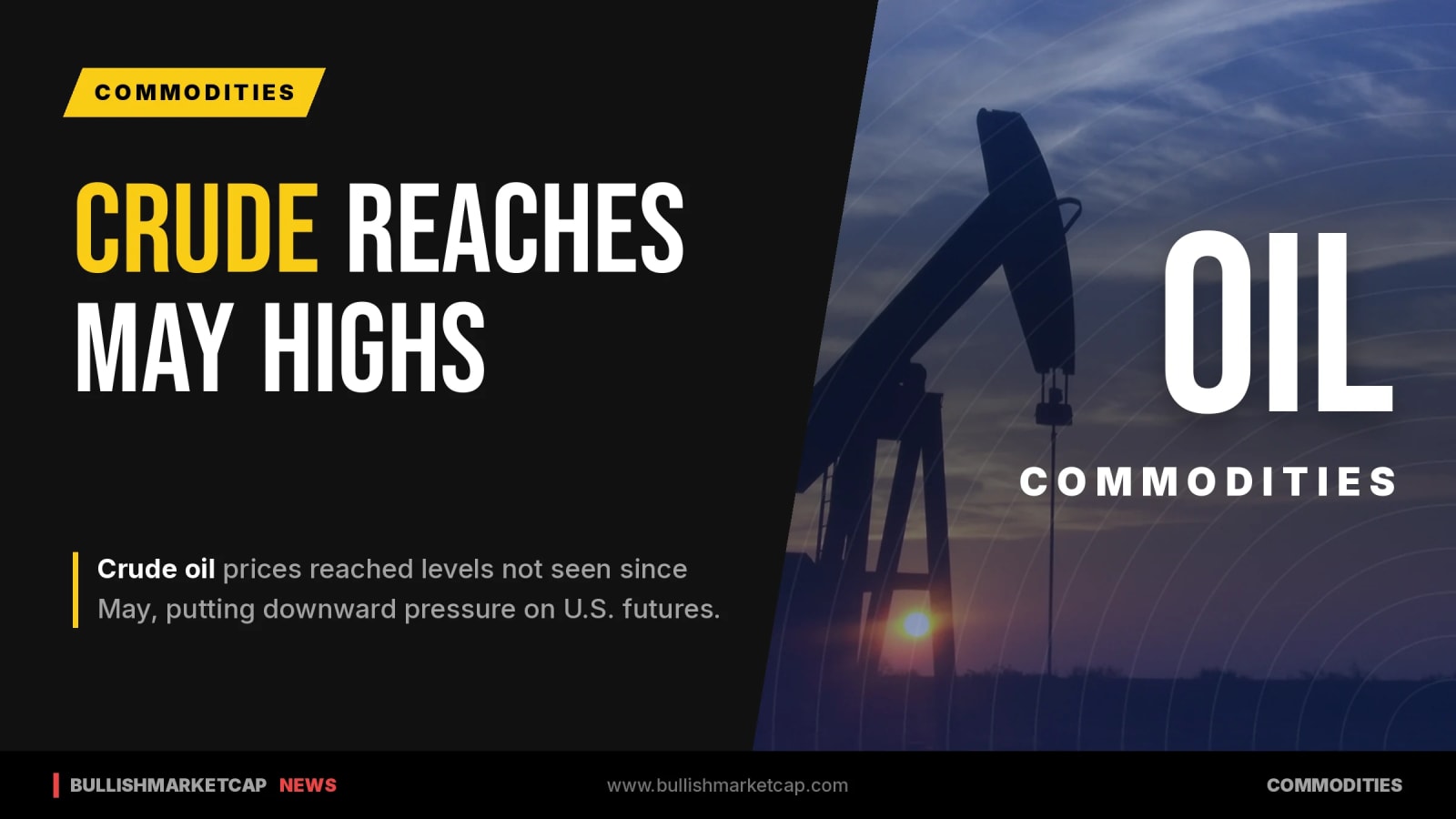 COMMODITIES

CRUDE REACHES MAY HIGHS

Crude oil prices reached levels not seen since May, putting downward pressure on U.S. futures.

OIL

COMMODITIES

BULLISHMARKETCAP NEWS

www.bullishmarketcap.com

COMMODITIES